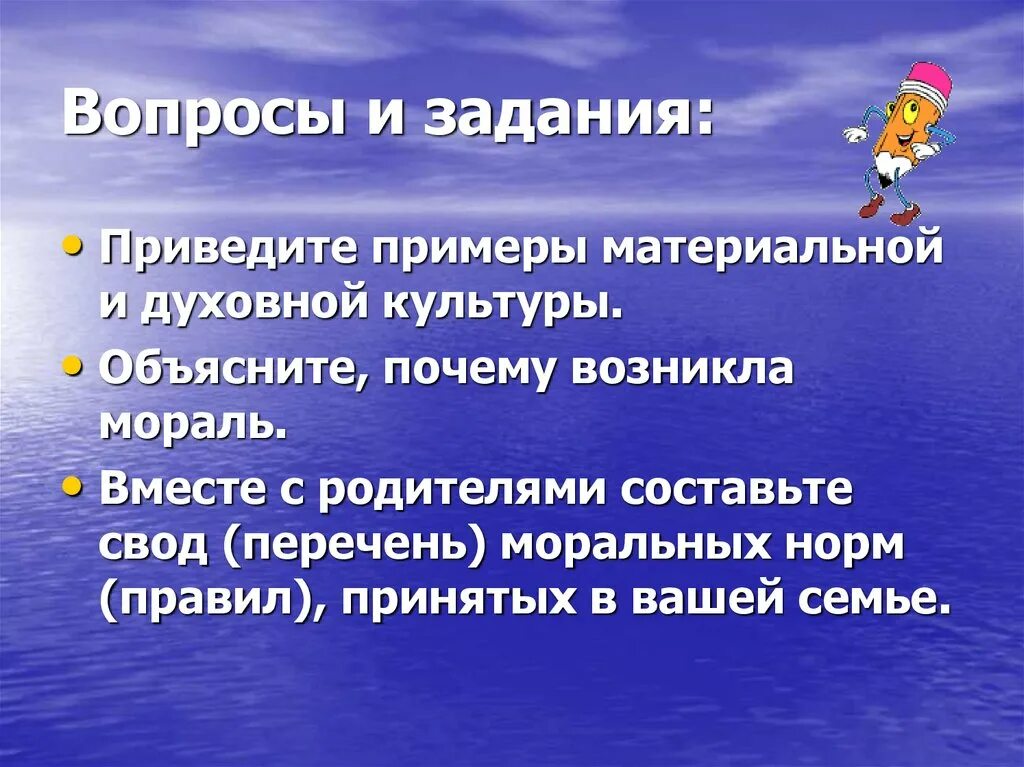 Вопросы и задания:

• Приведите примеры материальной и духовной культуры.
• Объясните, почему возникла мораль.
• Вместе с родителями составьте свод (перечень) моральных норм (правил), принятых в вашей семье.